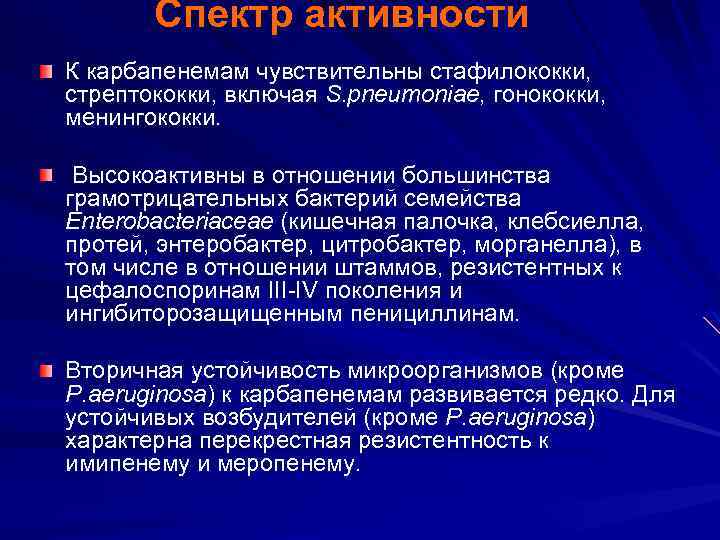 Спектр активности

К карбапенемам чувствительны стафилококки, стрептококки, включая S.pneumoniae, гонококки, менингококки.

Высокоактивны в отношении большинства грамотрицательных бактерий семейства Enterobacteriaceae (кишечная палочка, клебсиелла, протей, энтеробактер, цитробактер, морганелла), в том числе в отношении штаммов, резистентных к цефалоспоринам III-IV поколения и ингибиторозащищенным пенициллинам.

Вторичная устойчивость микроорганизмов (кроме P.aeruginosa) к карбапенемам развивается редко. Для устойчивых возбудителей (кроме P.aeruginosa) характерна перекрестная резистентность к имипенему и меропенему.